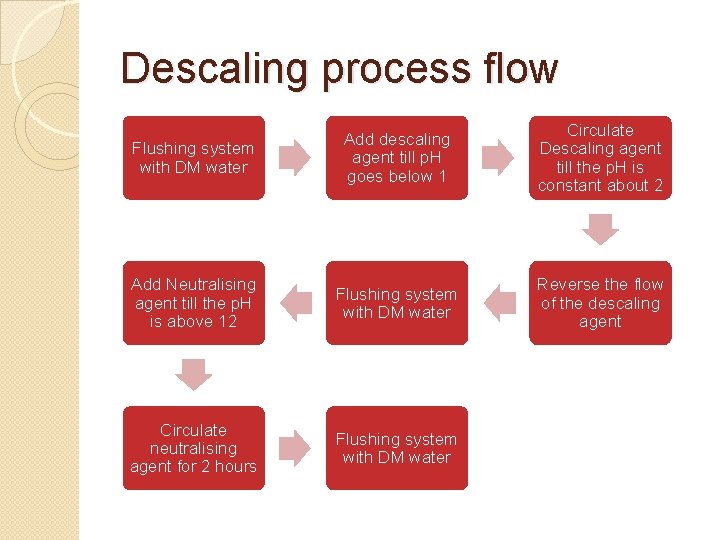 Descaling process flow

Flushing system with DM water

Add descaling agent till pH goes below 1

Circulate Descaling agent till the pH is constant about 2

Reverse the flow of the descaling agent

Flushing system with DM water

Add Neutralising agent till the pH is above 12

Circulate neutralising agent for 2 hours

Flushing system with DM water